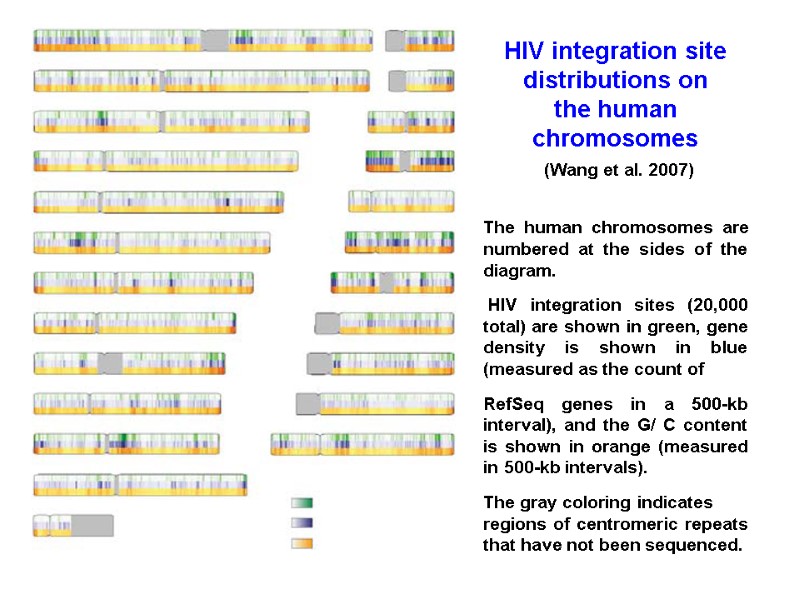 HIV integration site distributions on the human chromosomes

(Wang et al. 2007)

The human chromosomes are numbered at the sides of the diagram.

HIV integration sites (20,000 total) are shown in green, gene density is shown in blue (measured as the count of

RefSeq genes in a 500-kb interval), and the G/ C content is shown in orange (measured in 500-kb intervals).

The gray coloring indicates regions of centromeric repeats that have not been sequenced.